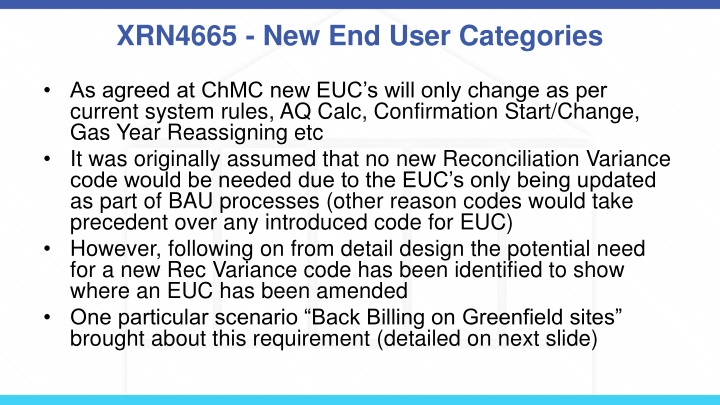 XRN4665 - New End User Categories

• As agreed at ChMC new EUC's will only change as per current system rules, AQ Calc, Confirmation Start/Change, Gas Year Reassigning etc
• It was originally assumed that no new Reconciliation Variance code would be needed due to the EUC's only being updated as part of BAU processes (other reason codes would take precedent over any introduced code for EUC)
• However, following on from detail design the potential need for a new Rec Variance code has been identified to show where an EUC has been amended
• One particular scenario "Back Billing on Greenfield sites" brought about this requirement (detailed on next slide)